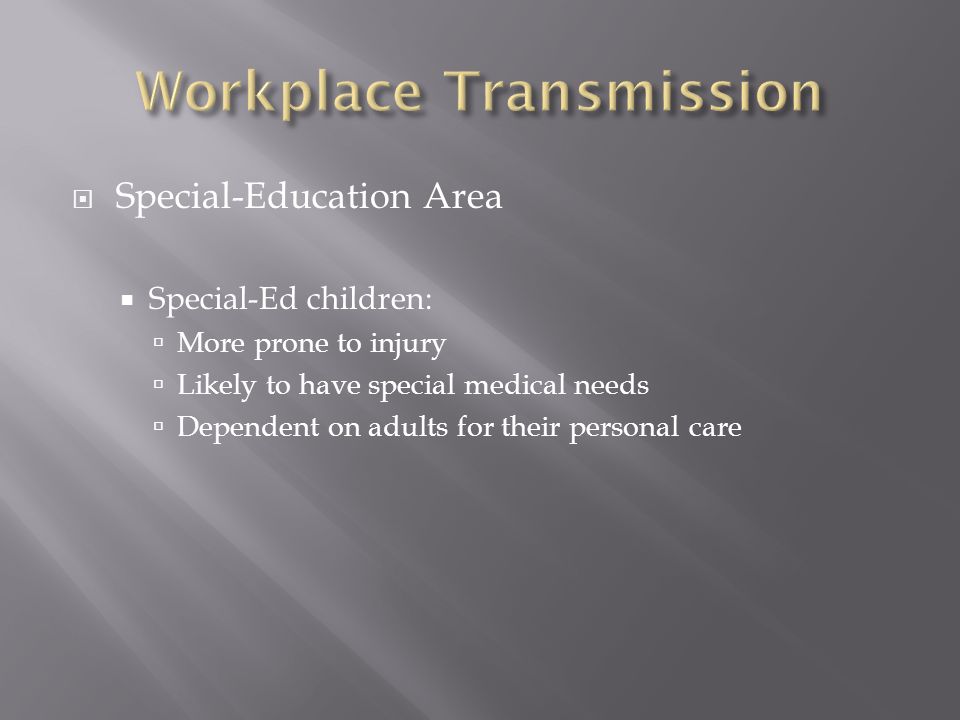 Workplace Transmission

Special-Education Area

Special-Ed children:

More prone to injury

Likely to have special medical needs

Dependent on adults for their personal care